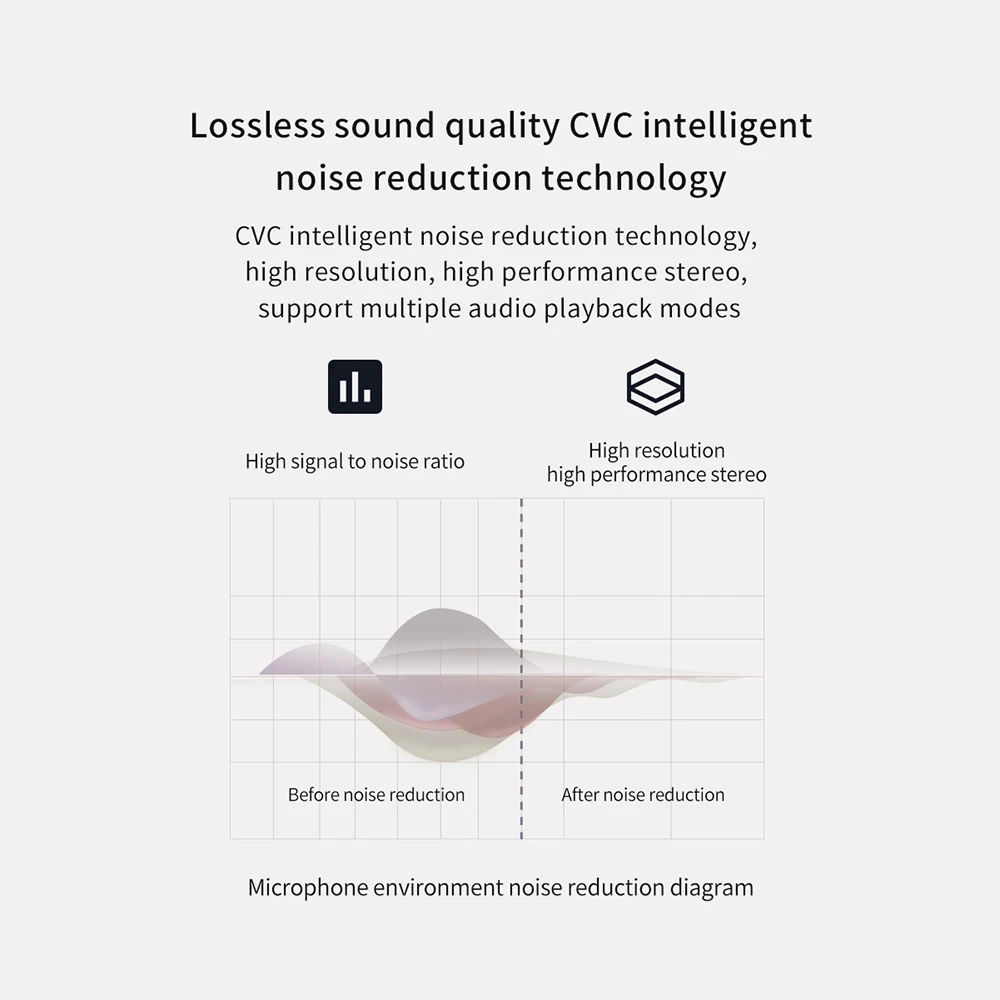 Lossless sound quality CVC intelligent noise reduction technology

CVC intelligent noise reduction technology, high resolution, high performance stereo, support multiple audio playback modes

High signal to noise ratio

High resolution
high performance stereo

Before noise reduction

After noise reduction

Microphone environment noise reduction diagram